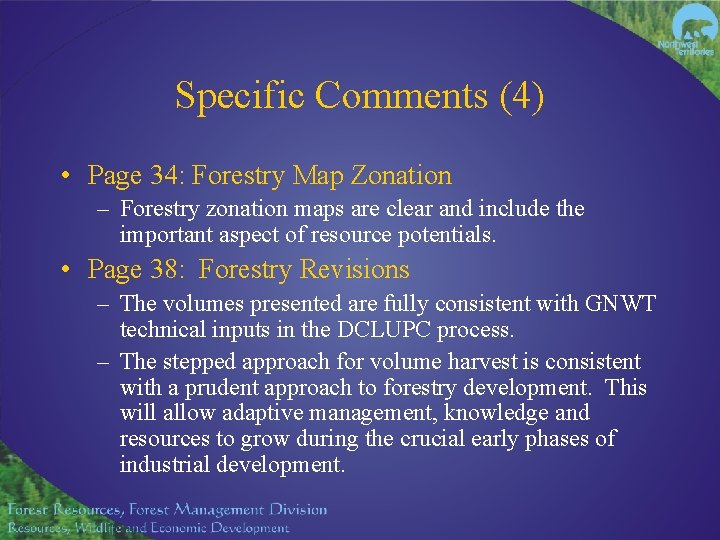 Northwest Territories

Specific Comments (4)

• Page 34: Forestry Map Zonation
– Forestry zonation maps are clear and include the important aspect of resource potentials.

• Page 38: Forestry Revisions
– The volumes presented are fully consistent with GNWT technical inputs in the DCLUPC process.
– The stepped approach for volume harvest is consistent with a prudent approach to forestry development. This will allow adaptive management, knowledge and resources to grow during the crucial early phases of industrial development.

Forest Resources, Forest Management Division
Resources, Wildlife and Economic Development